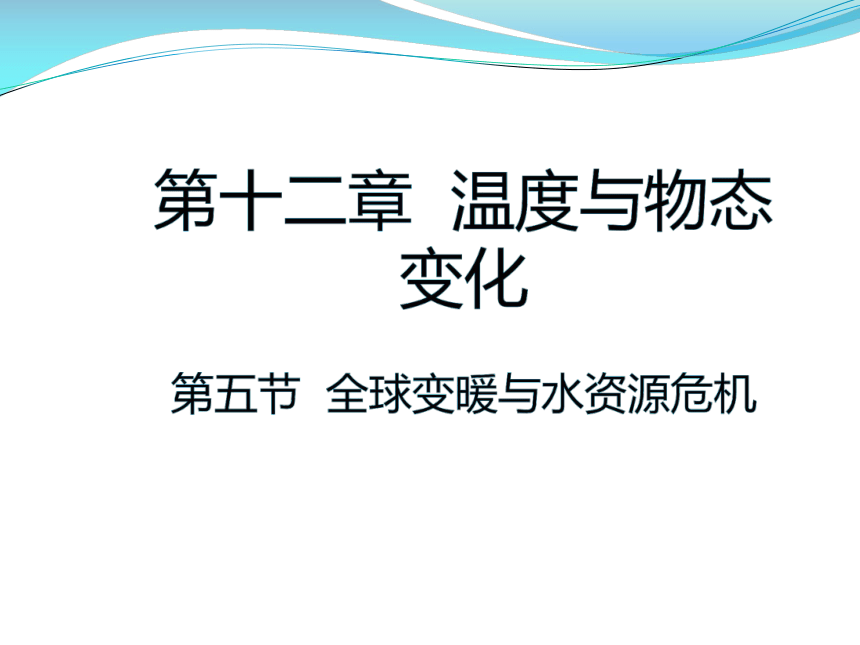 第十二章 温度与物态变化

第五节 全球变暖与水资源危机